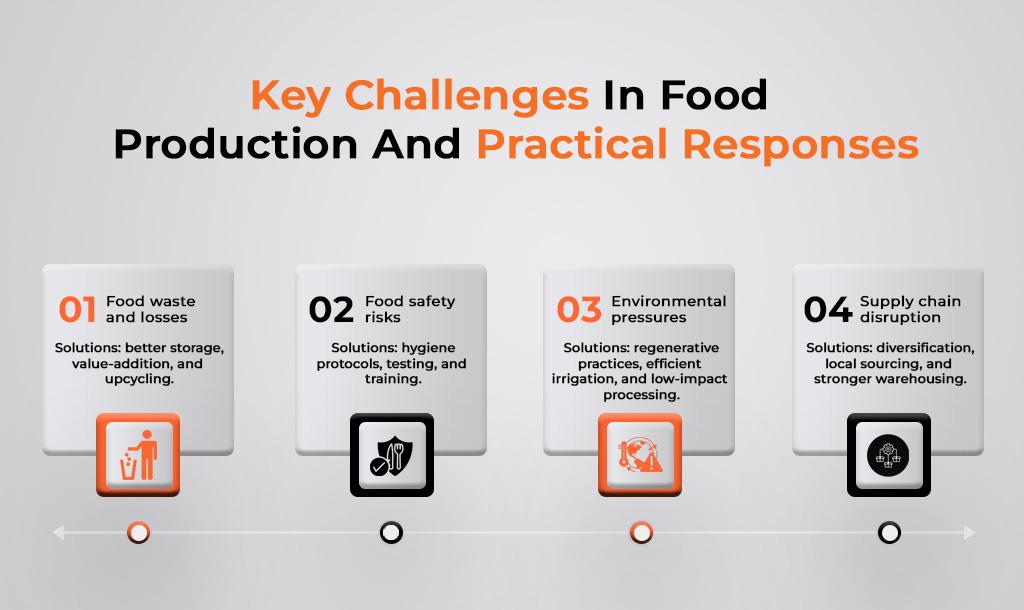 Key Challenges In Food Production And Practical Responses

01 Food waste and losses

Solutions: better storage, value-addition, and upcycling.

02 Food safety risks

Solutions: hygiene protocols, testing, and training.

03 Environmental pressures

Solutions: regenerative practices, efficient irrigation, and low-impact processing.

04 Supply chain disruption

Solutions: diversification, local sourcing, and stronger warehousing.